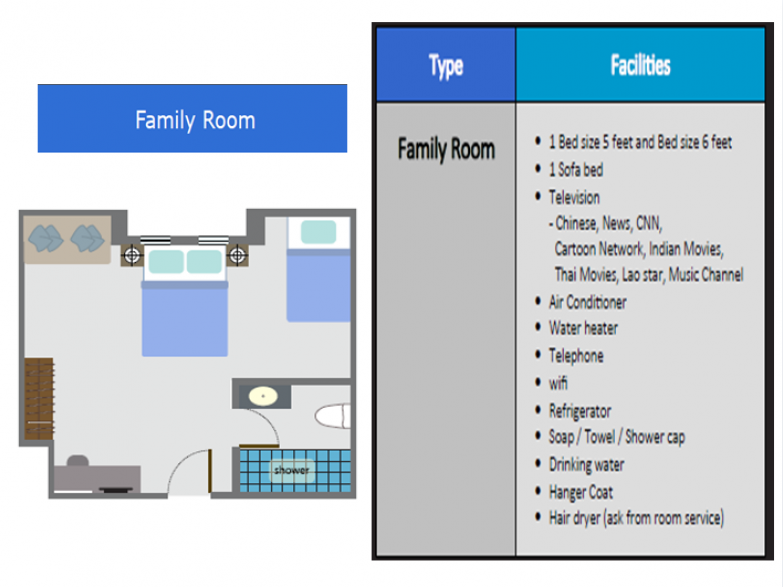 Family Room

shower

| Type | Facilities |
|---|---|
| Family Room | • 1 Bed size 5 feet and Bed size 6 feet<br>• 1 Sofa bed<br>• Television<br>- Chinese, News, CNN, Cartoon Network, Indian Movies, Thai Movies, Lao star, Music Channel<br>• Air Conditioner<br>• Water heater<br>• Telephone<br>• wifi<br>• Refrigerator<br>• Soap / Towel / Shower cap<br>• Drinking water<br>• Hanger Coat<br>• Hair dryer (ask from room service) |